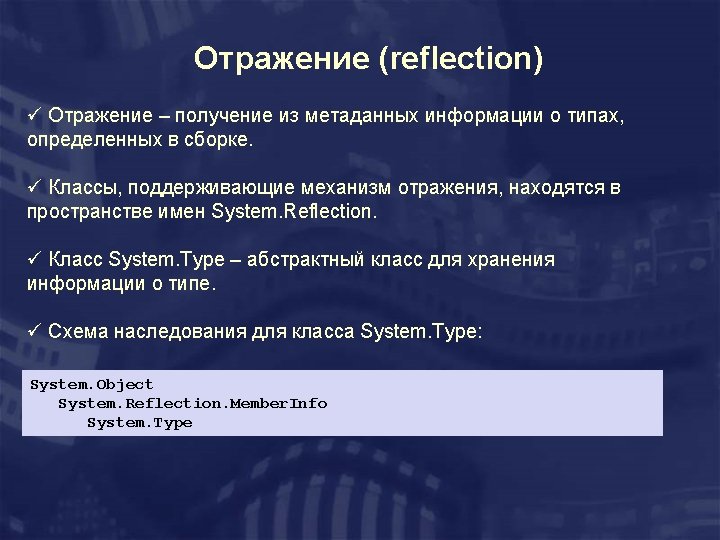 Отражение (reflection)

✓ Отражение – получение из метаданных информации о типах, определенных в сборке.

✓ Классы, поддерживающие механизм отражения, находятся в пространстве имен System.Reflection.

✓ Класс System.Type – абстрактный класс для хранения информации о типе.

✓ Схема наследования для класса System.Type:

System.Object
System.Reflection.MemberInfo
System.Type